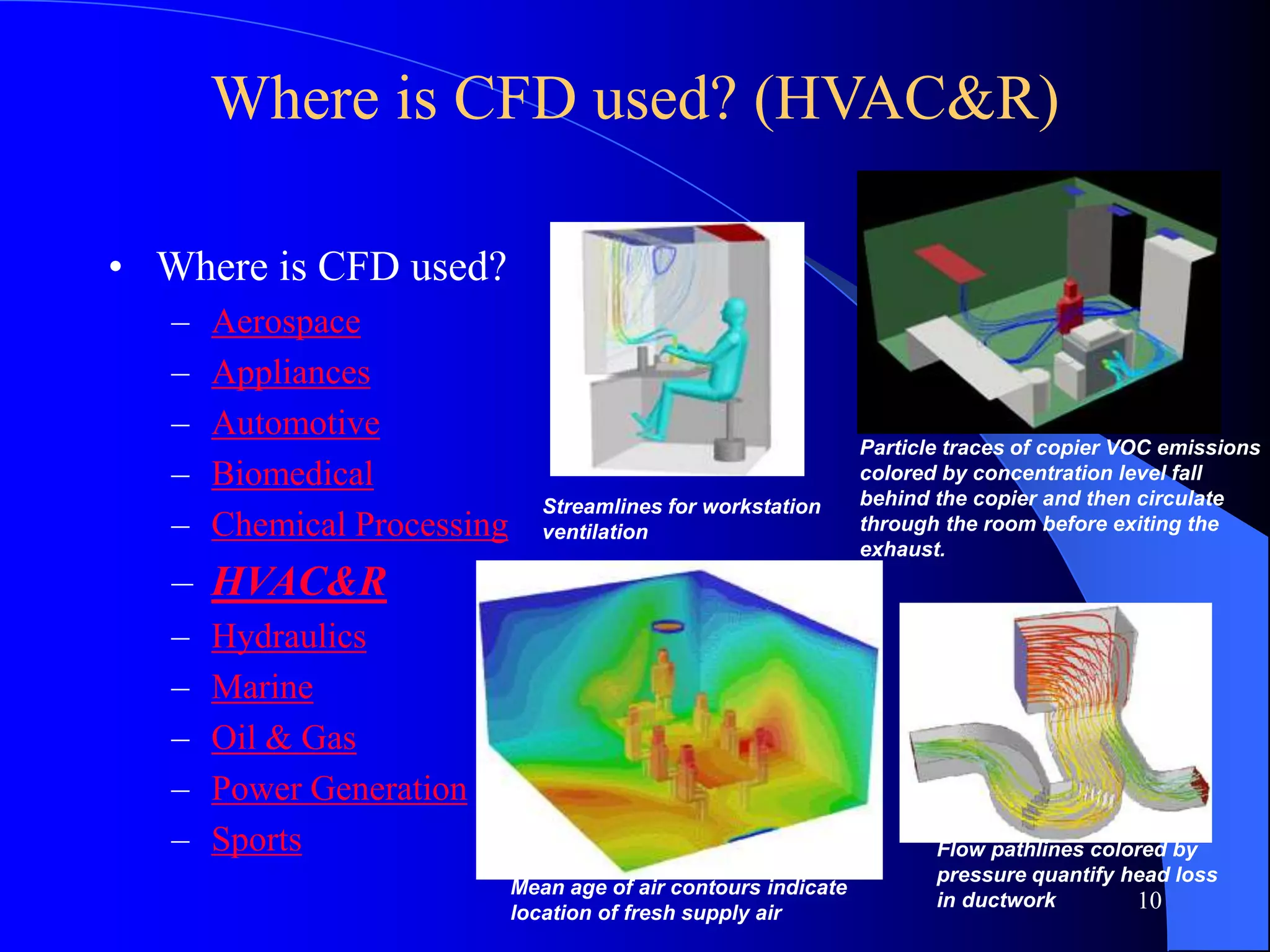 Where is CFD used? (HVAC&R)

• Where is CFD used?
– Aerospace
– Appliances
– Automotive
– Biomedical
– Chemical Processing
– HVAC&R
– Hydraulics
– Marine
– Oil & Gas
– Power Generation
– Sports

Streamlines for workstation ventilation

Particle traces of copier VOC emissions colored by concentration level fall behind the copier and then circulate through the room before exiting the exhaust.

Mean age of air contours indicate location of fresh supply air

Flow pathlines colored by pressure quantify head loss in ductwork

10